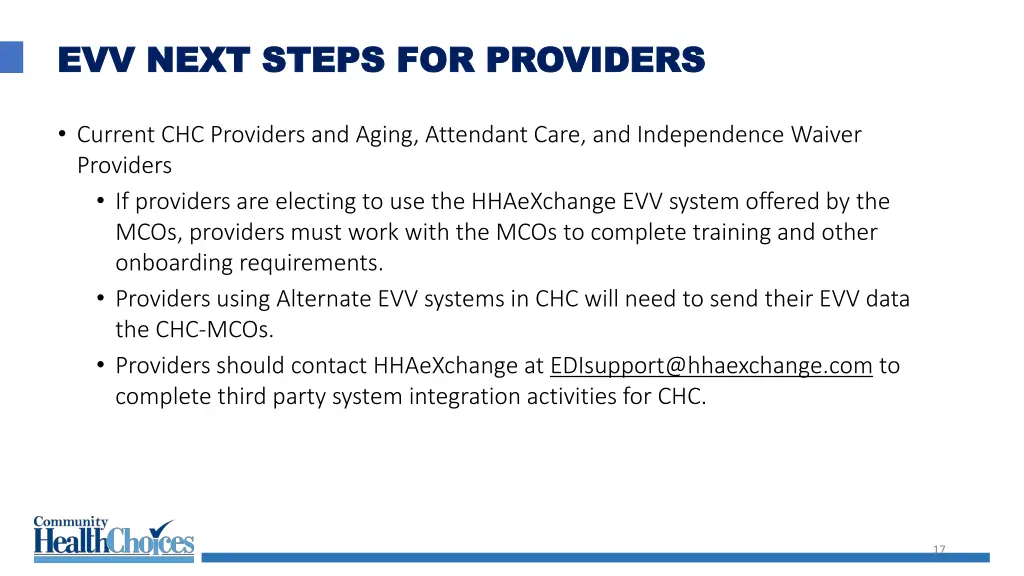 EVV NEXT STEPS FOR PROVIDERS

• Current CHC Providers and Aging, Attendant Care, and Independence Waiver Providers
  • If providers are electing to use the HHAeXchange EVV system offered by the MCOs, providers must work with the MCOs to complete training and other onboarding requirements.
  • Providers using Alternate EVV systems in CHC will need to send their EVV data the CHC-MCOs.
  • Providers should contact HHAeXchange at EDIsupport@hhaexchange.com to complete third party system integration activities for CHC.

Community HealthChoices

17